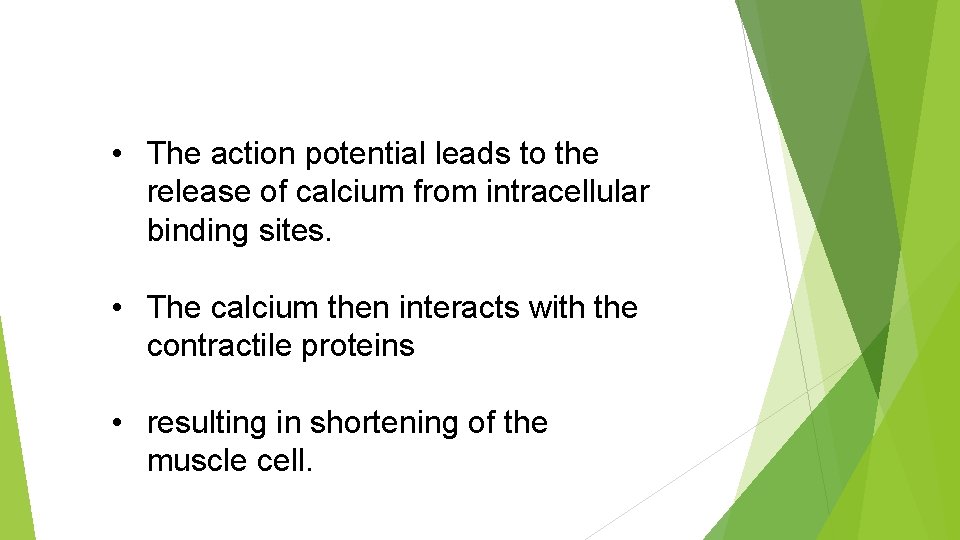 • The action potential leads to the release of calcium from intracellular binding sites.

• The calcium then interacts with the contractile proteins

• resulting in shortening of the muscle cell.